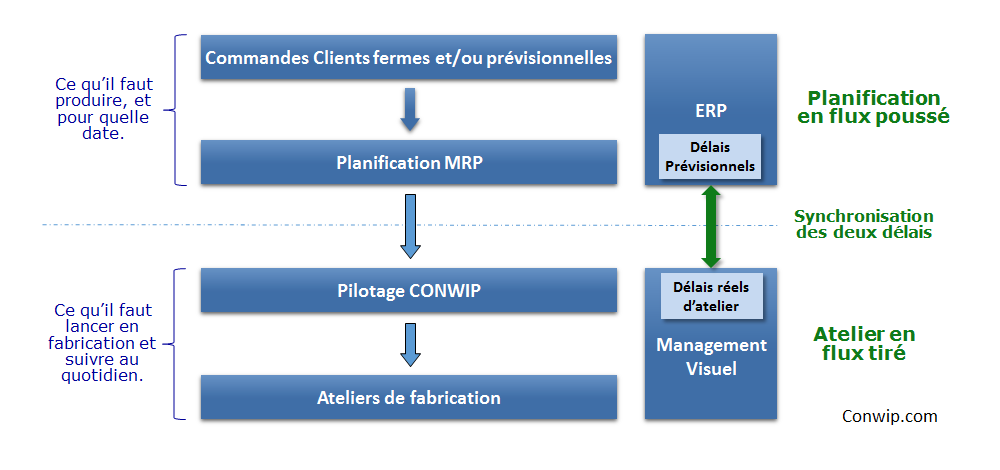 Ce qu'il faut produire, et pour quelle date.

Commandes Clients fermes et/ou prévisionnelles

Planification MRP

ERP

Délais Prévisionnels

Planification en flux poussé

Synchronisation des deux délais

Ce qu'il faut lancer en fabrication et suivre au quotidien.

Pilotage CONWIP

Ateliers de fabrication

Délais réels d'atelier

Management Visuel

Atelier en flux tiré

Conwip.com